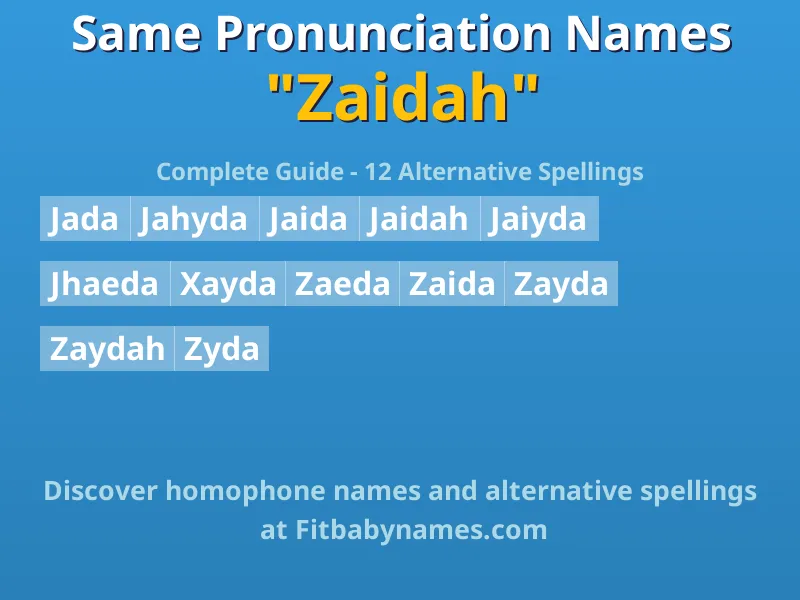 Same Pronunciation Names
"Zaidah"

Complete Guide - 12 Alternative Spellings

Jada Jahyda Jaida Jaidah Jaiyda

Jhaeda Xayda Zaeda Zaida Zayda

Zaydah Zyda

Discover homophone names and alternative spellings at Fitbabynames.com